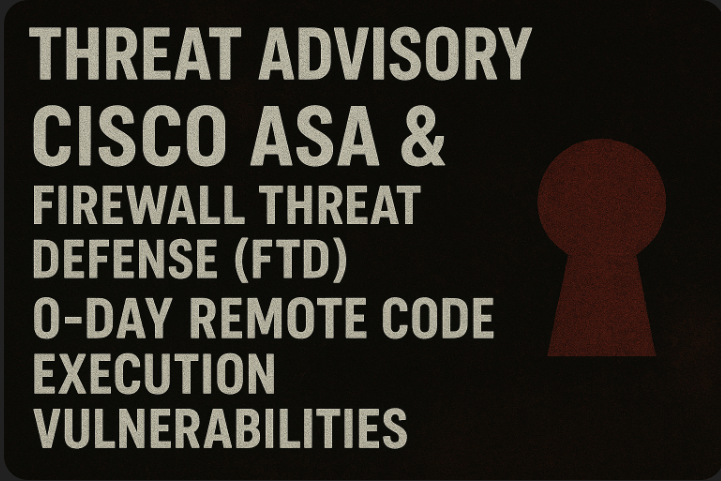 THREAT ADVISORY
CISCO ASA &
FIREWALL THREAT DEFENSE (FTD) 0-DAY REMOTE CODE EXECUTION VULNERABILITIES